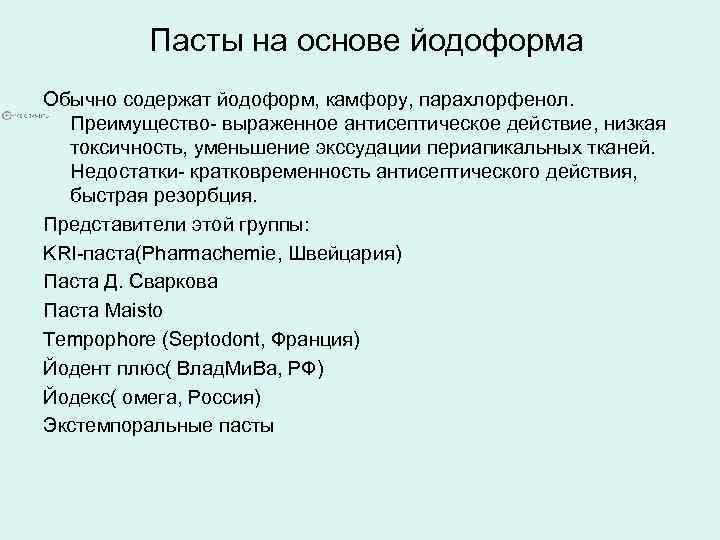 Пасты на основе йодоформа

Обычно содержат йодоформ, камфору, парахлорфенол. Преимущество- выраженное антисептическое действие, низкая токсичность, уменьшение экссудации периапикальных тканей. Недостатки- кратковременность антисептического действия, быстрая резорбция.

Представители этой группы:

KRI-паста(Pharmachemie, Швейцария)

Паста Д. Сваркова

Паста Maisto

Tempophore (Septodont, Франция)

Йодент плюс( ВладМиВа, РФ)

Йодекс( омега, Россия)

Экстемпоральные пасты